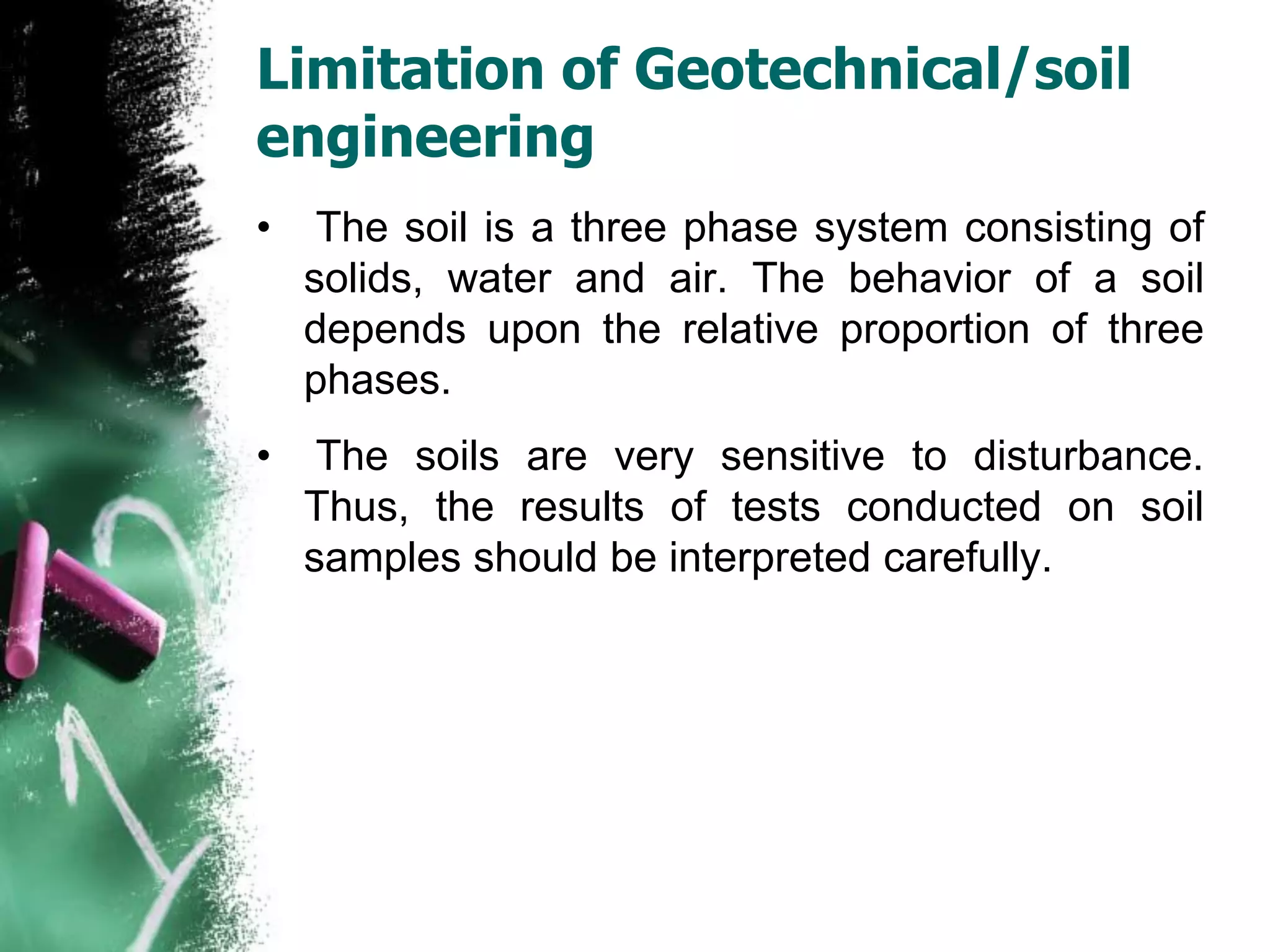 Limitation of Geotechnical/soil engineering

• The soil is a three phase system consisting of solids, water and air. The behavior of a soil depends upon the relative proportion of three phases.

• The soils are very sensitive to disturbance. Thus, the results of tests conducted on soil samples should be interpreted carefully.